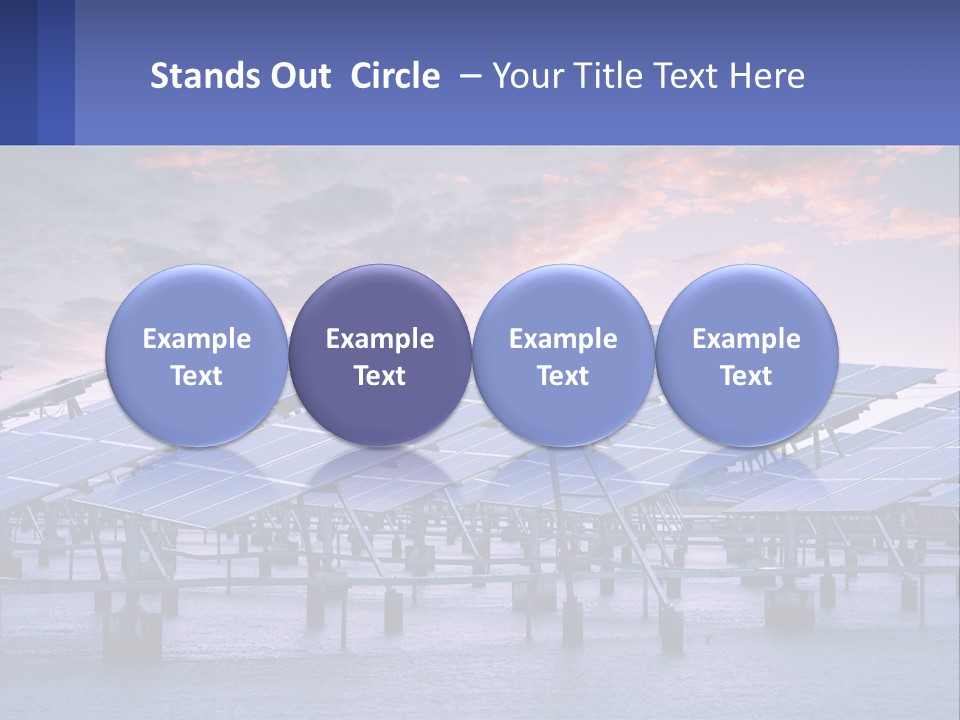 Stands Out Circle – Your Title Text Here

Example Text

Example Text

Example Text

Example Text